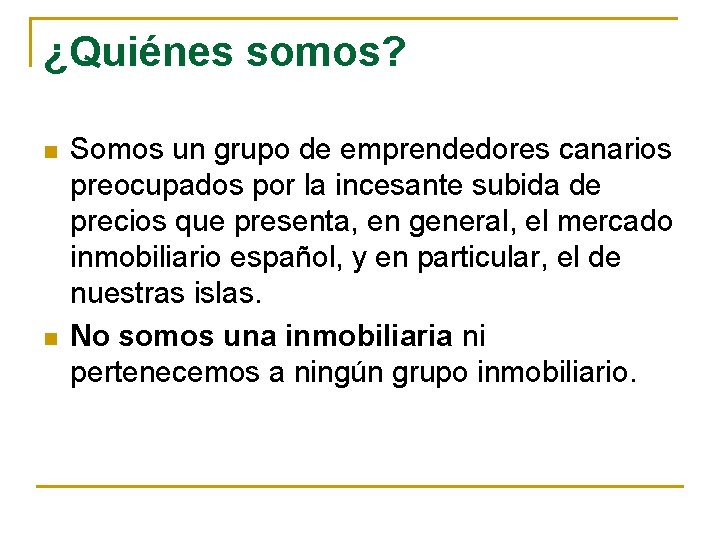 ¿Quiénes somos?

Somos un grupo de emprendedores canarios preocupados por la incesante subida de precios que presenta, en general, el mercado inmobiliario español, y en particular, el de nuestras islas.

No somos una inmobiliaria ni pertenecemos a ningún grupo inmobiliario.